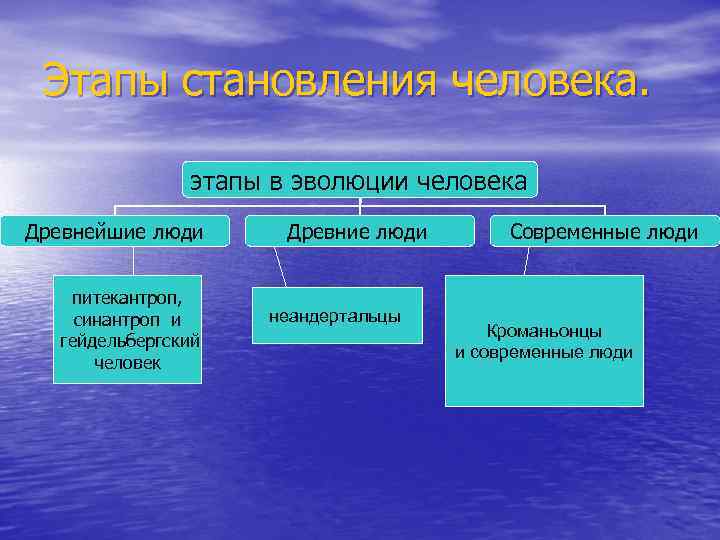 Этапы становления человека.

этапы в эволюции человека

Древнейшие люди

Древние люди

Современные люди

питекантроп, синантроп и гейдельбергский человек

неандертальцы

Кроманьонцы и современные люди